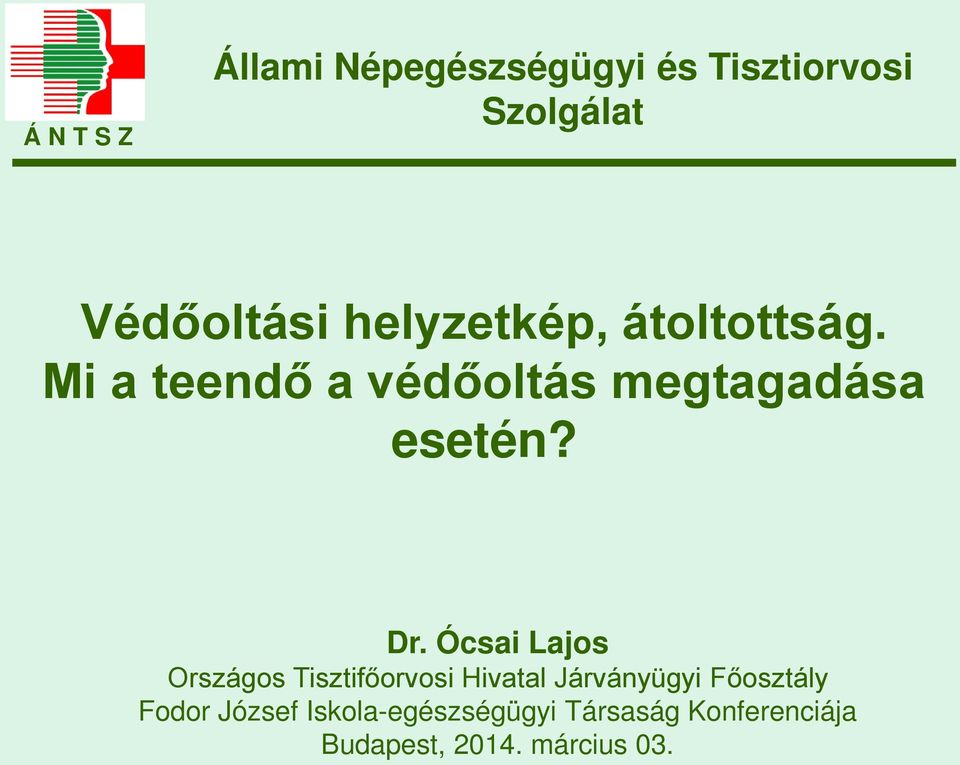 Á N T S Z

Állami Népegészségügyi és Tisztiorvosi Szolgálat

Védőoltási helyzetkép, átoltottság. Mi a teendő a védőoltás megtagadása esetén?

Dr. Ócsai Lajos
Országos Tisztifőorvosi Hivatal Járványügyi Főosztály
Fodor József Iskola-egészségügyi Társaság Konferenciája
Budapest, 2014. március 03.